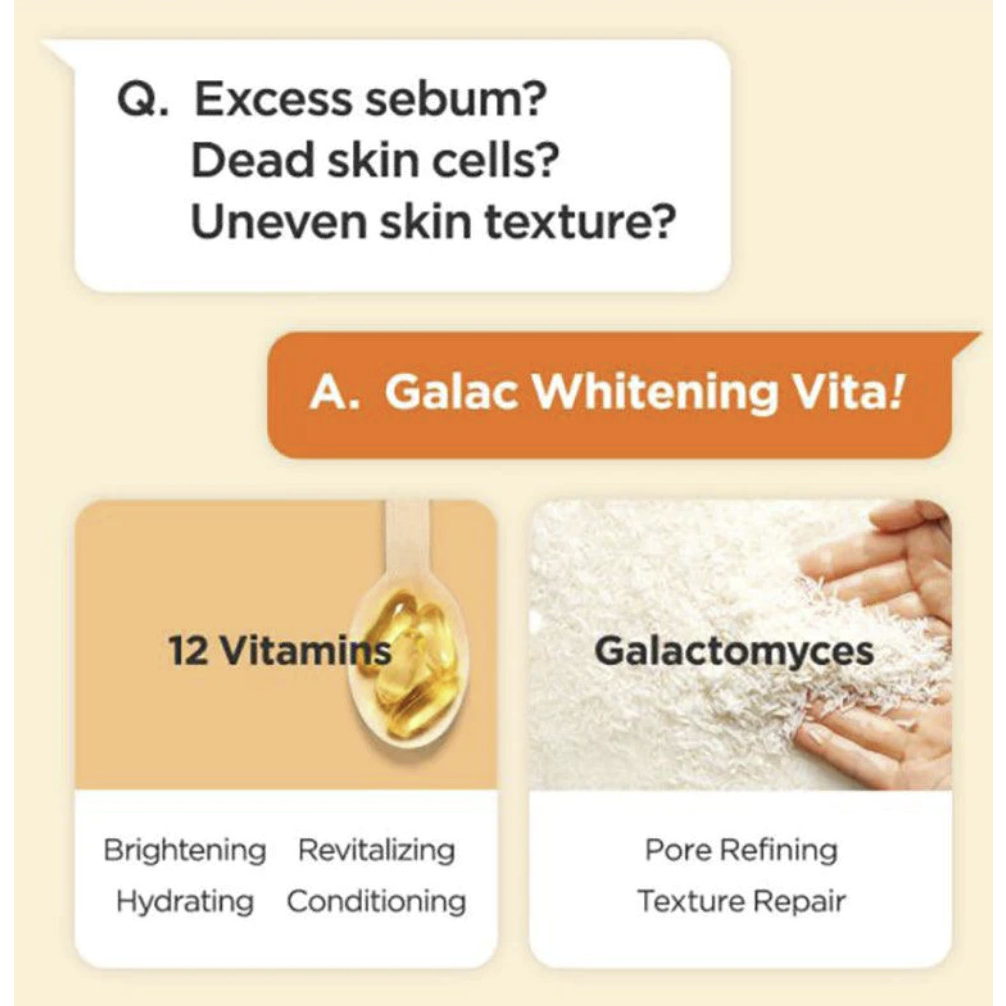 Q. Excess sebum?
Dead skin cells?
Uneven skin texture?

A. Galac Whitening Vita!

12 Vitamins

Brightening Revitalizing
Hydrating Conditioning

Galactomyces

Pore Refining
Texture Repair